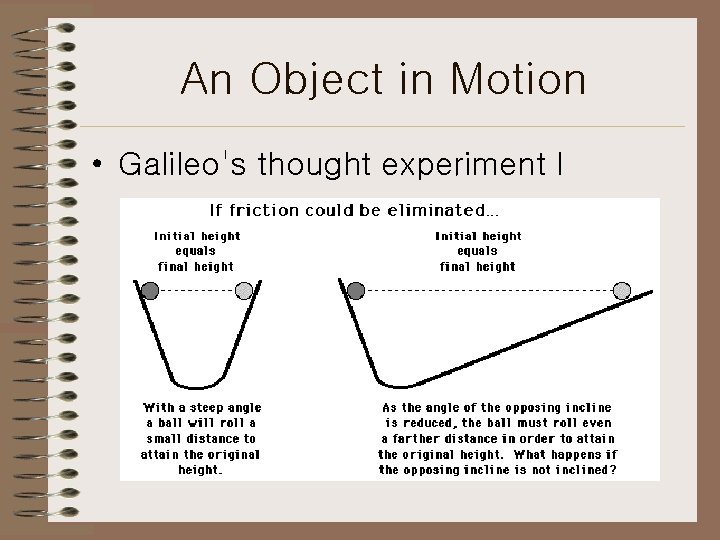 An Object in Motion

• Galileo's thought experiment I

If friction could be eliminated...

Initial height equals final height

Initial height equals final height

With a steep angle a ball will roll a small distance to attain the original height.

As the angle of the opposing incline is reduced, the ball must roll even a farther distance in order to attain the original height. What happens if the opposing incline is not inclined?